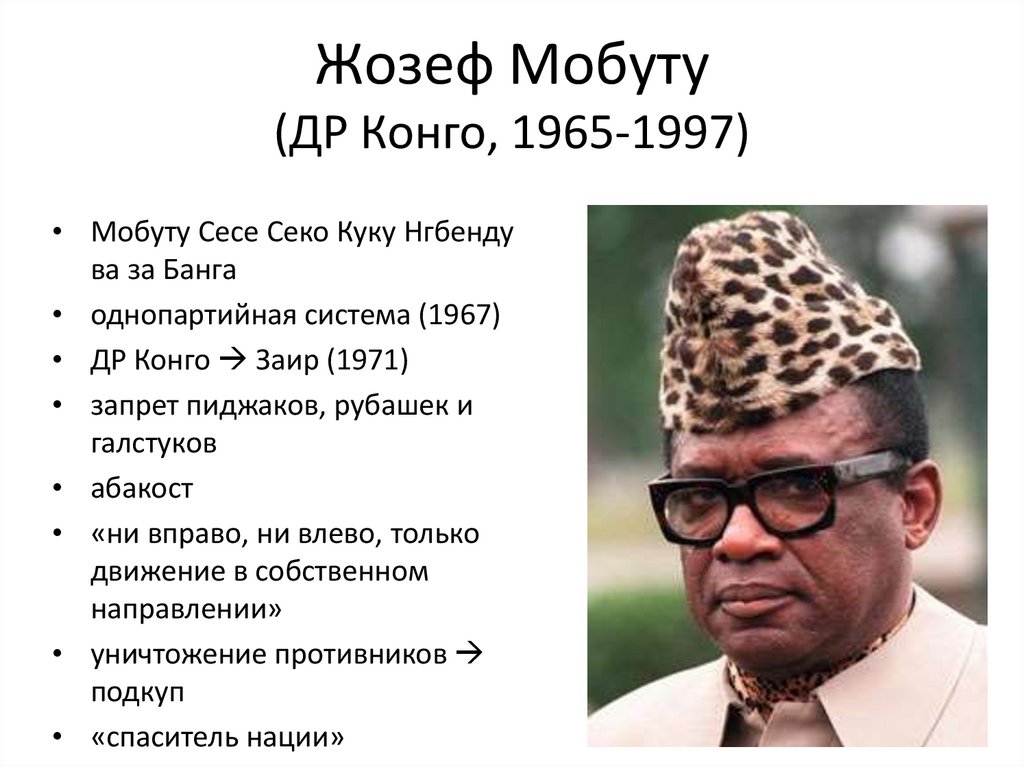 Жозеф Мобуту
(ДР Конго, 1965-1997)

• Мобуту Сесе Секо Куку Нгбенду ва за Банга
• однопартийная система (1967)
• ДР Конго → Заир (1971)
• запрет пиджаков, рубашек и галстуков
• абакост
• «ни вправо, ни влево, только движение в собственном направлении»
• уничтожение противников → подкуп
• «спаситель нации»